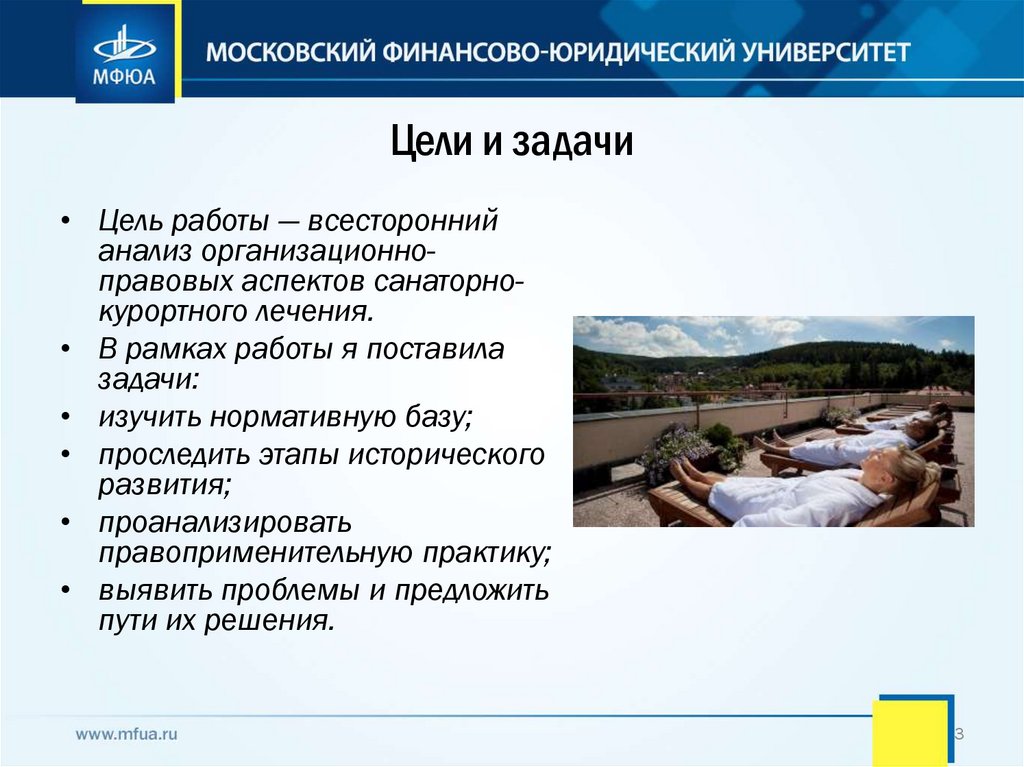 МФЮА

МОСКОВСКИЙ ФИНАНСОВО-ЮРИДИЧЕСКИЙ УНИВЕРСИТЕТ

Цели и задачи

• Цель работы — всесторонний анализ организационно-правовых аспектов санаторно-курортного лечения.
• В рамках работы я поставила задачи:
• изучить нормативную базу;
• проследить этапы исторического развития;
• проанализировать правоприменительную практику;
• выявить проблемы и предложить пути их решения.

www.mfua.ru

3